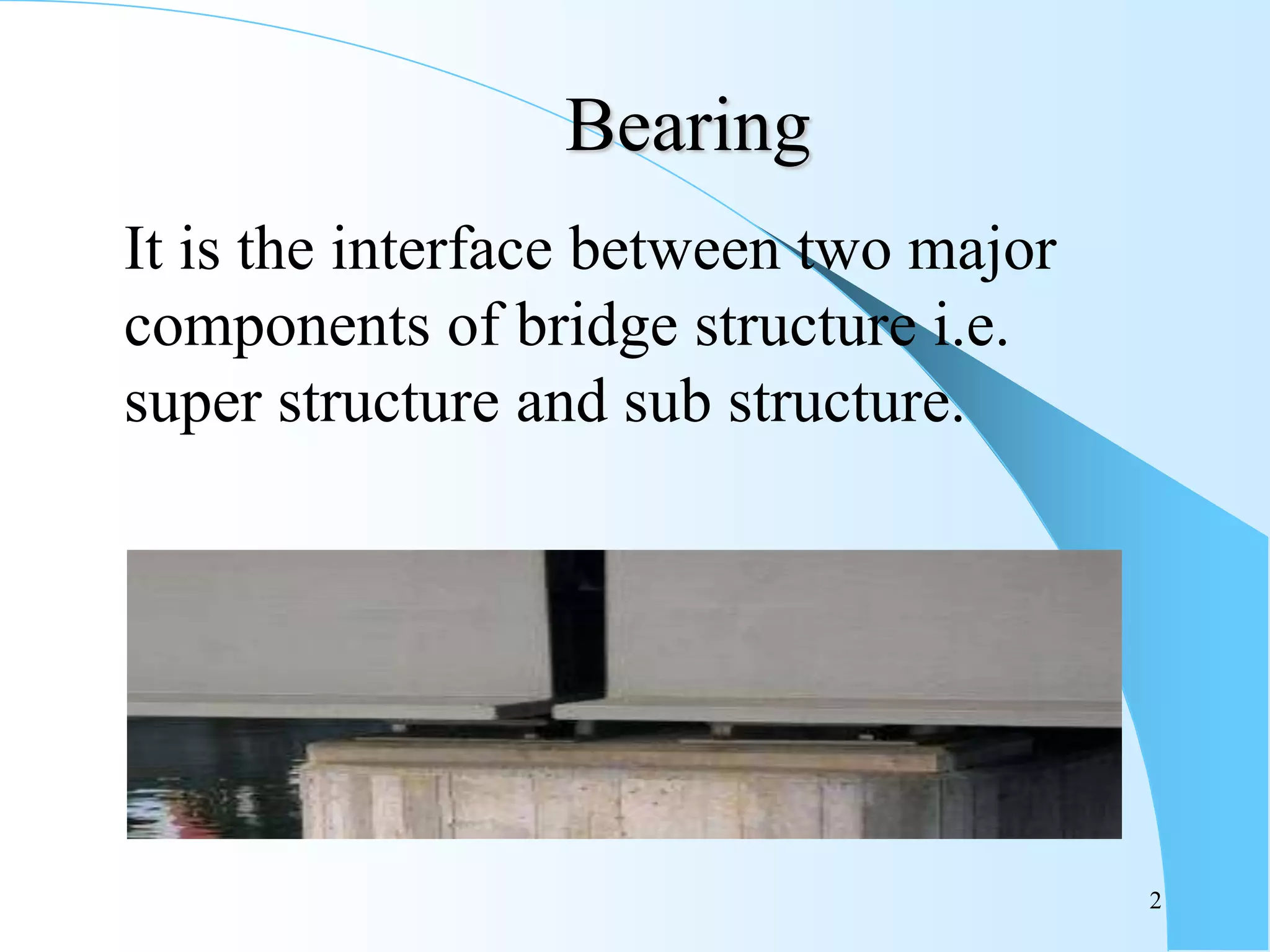 Bearing

It is the interface between two major components of bridge structure i.e. super structure and sub structure.

2